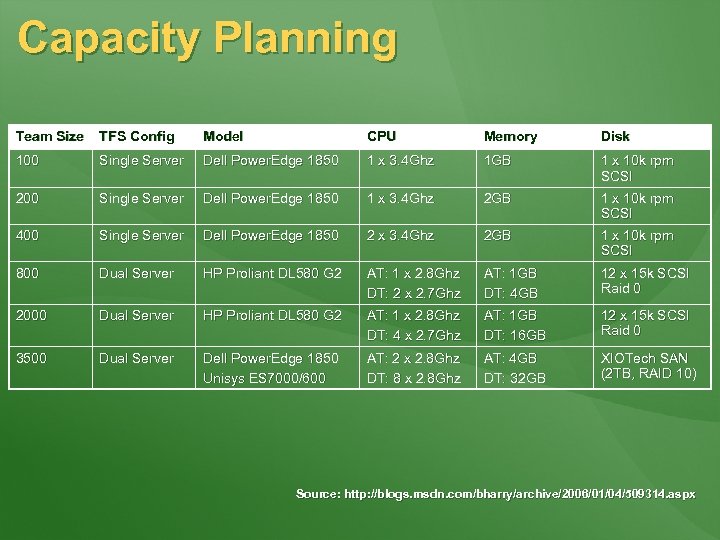 Capacity Planning

| Team Size | TFS Config | Model | CPU | Memory | Disk |
|---|---|---|---|---|---|
| 100 | Single Server | Dell PowerEdge 1850 | 1 x 3.4Ghz | 1GB | 1 x 10k rpm SCSI |
| 200 | Single Server | Dell PowerEdge 1850 | 1 x 3.4Ghz | 2GB | 1 x 10k rpm SCSI |
| 400 | Single Server | Dell PowerEdge 1850 | 2 x 3.4Ghz | 2GB | 1 x 10k rpm SCSI |
| 800 | Dual Server | HP Proliant DL580 G2 | AT: 1 x 2.8Ghz DT: 2 x 2.7Ghz | AT: 1GB DT: 4GB | 12 x 15k SCSI Raid 0 |
| 2000 | Dual Server | HP Proliant DL580 G2 | AT: 1 x 2.8Ghz DT: 4 x 2.7Ghz | AT: 1GB DT: 16GB | 12 x 15k SCSI Raid 0 |
| 3500 | Dual Server | Dell PowerEdge 1850 Unisys ES7000/600 | AT: 2 x 2.8Ghz DT: 8 x 2.8Ghz | AT: 4GB DT: 32GB | XIOTech SAN (2TB, RAID 10) |

Source: http://blogs.msdn.com/bharry/archive/2006/01/04/509314.aspx